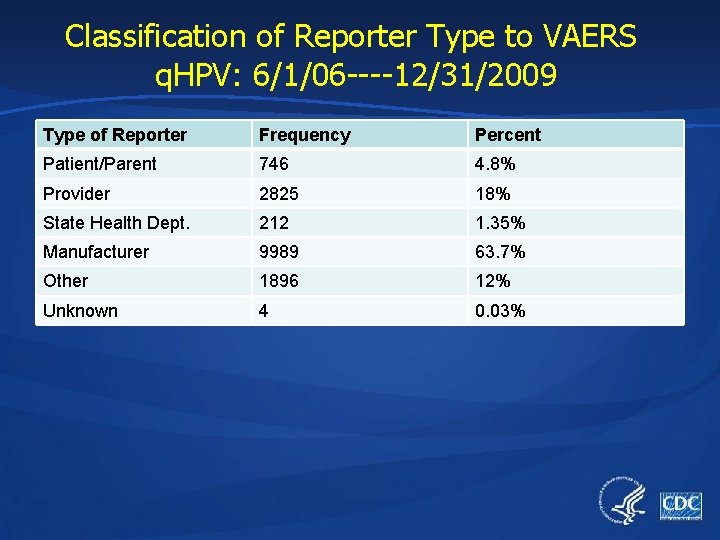 Classification of Reporter Type to VAERS
qHPV: 6/1/06----12/31/2009

| Type of Reporter | Frequency | Percent |
|---|---|---|
| Patient/Parent | 746 | 4.8% |
| Provider | 2825 | 18% |
| State Health Dept. | 212 | 1.35% |
| Manufacturer | 9989 | 63.7% |
| Other | 1896 | 12% |
| Unknown | 4 | 0.03% |

CDC